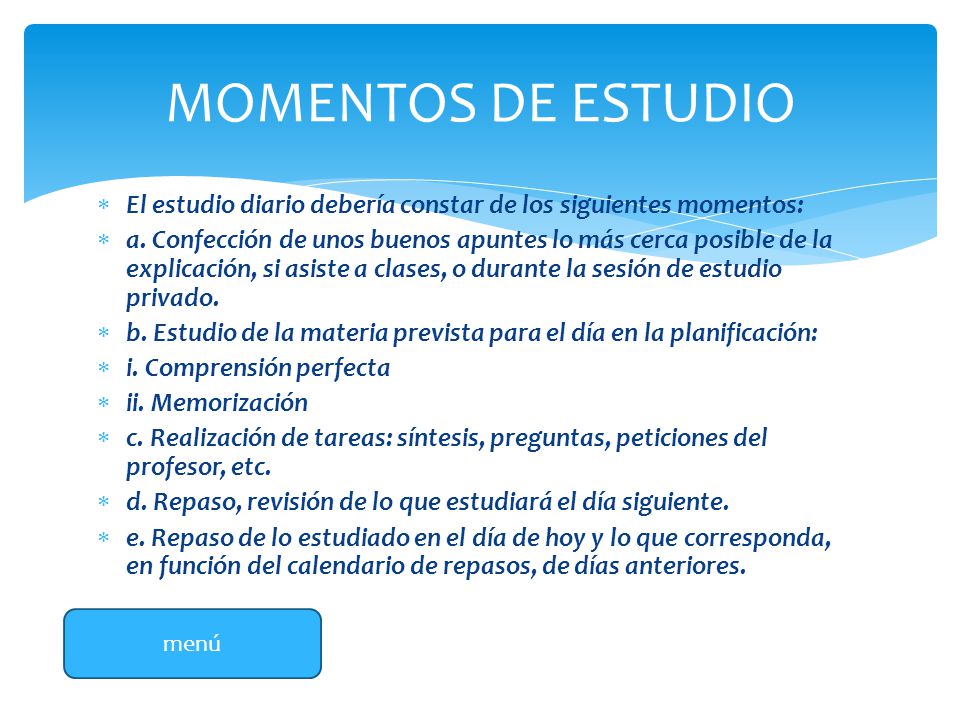 MOMENTOS DE ESTUDIO

* El estudio diario debería constar de los siguientes momentos:
* a. Confección de unos buenos apuntes lo más cerca posible de la explicación, si asiste a clases, o durante la sesión de estudio privado.
* b. Estudio de la materia prevista para el día en la planificación:
* i. Comprensión perfecta
* ii. Memorización
* c. Realización de tareas: síntesis, preguntas, peticiones del profesor, etc.
* d. Repaso, revisión de lo que estudiará el día siguiente.
* e. Repaso de lo estudiado en el día de hoy y lo que corresponda, en función del calendario de repasos, de días anteriores.

menú